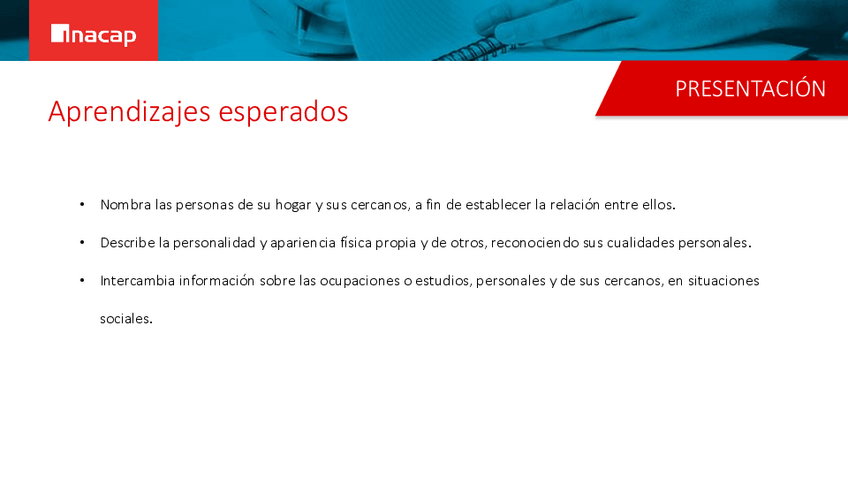 inacap

PRESENTACIÓN

Aprendizajes esperados

• Nombra las personas de su hogar y sus cercanos, a fin de establecer la relación entre ellos.

• Describe la personalidad y apariencia física propia y de otros, reconociendo sus cualidades personales.

• Intercambia información sobre las ocupaciones o estudios, personales y de sus cercanos, en situaciones sociales.